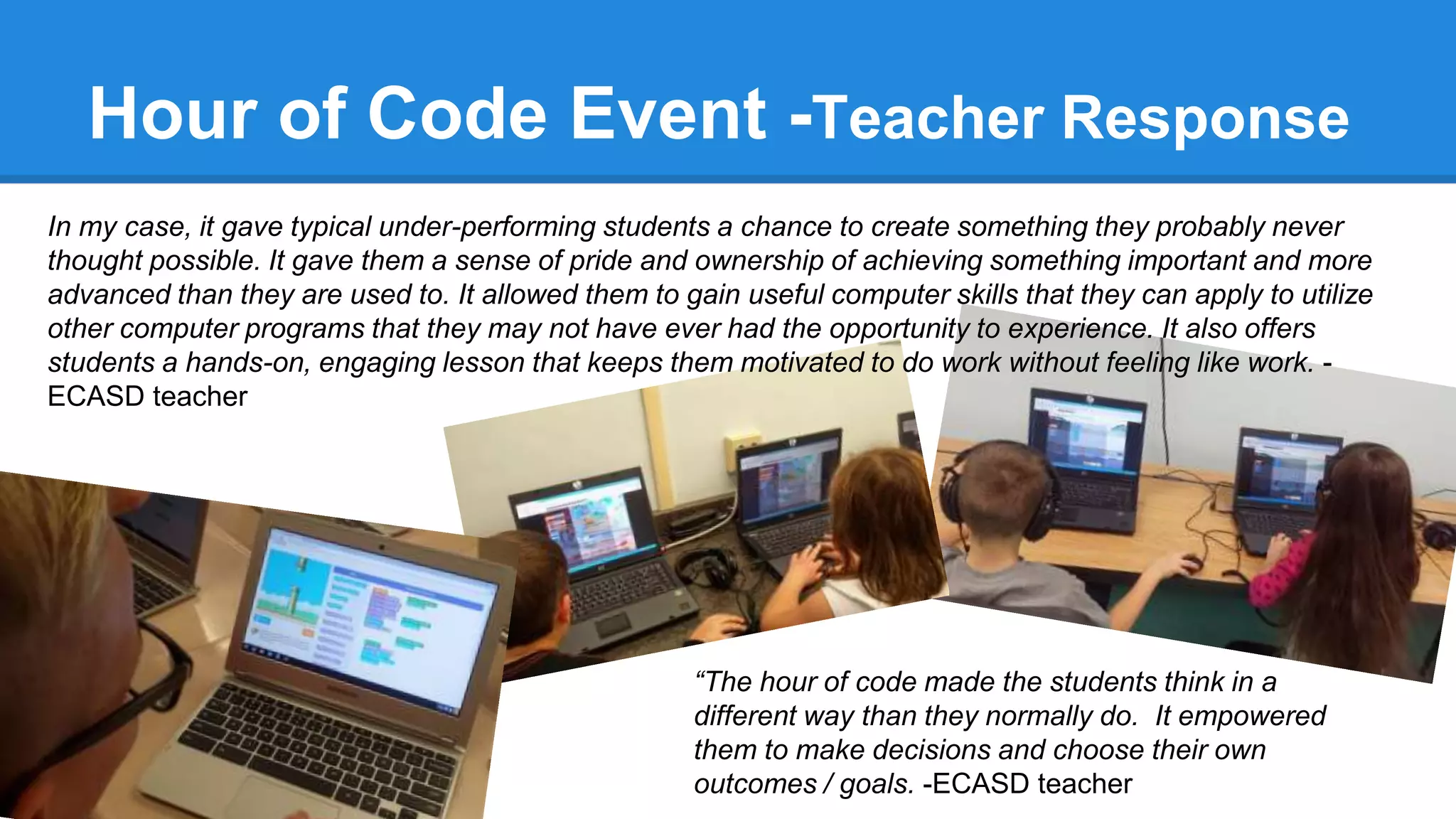 Hour of Code Event -Teacher Response

In my case, it gave typical under-performing students a chance to create something they probably never thought possible. It gave them a sense of pride and ownership of achieving something important and more advanced than they are used to. It allowed them to gain useful computer skills that they can apply to utilize other computer programs that they may not have ever had the opportunity to experience. It also offers students a hands-on, engaging lesson that keeps them motivated to do work without feeling like work. - ECASD teacher

“The hour of code made the students think in a different way than they normally do. It empowered them to make decisions and choose their own outcomes / goals. -ECASD teacher